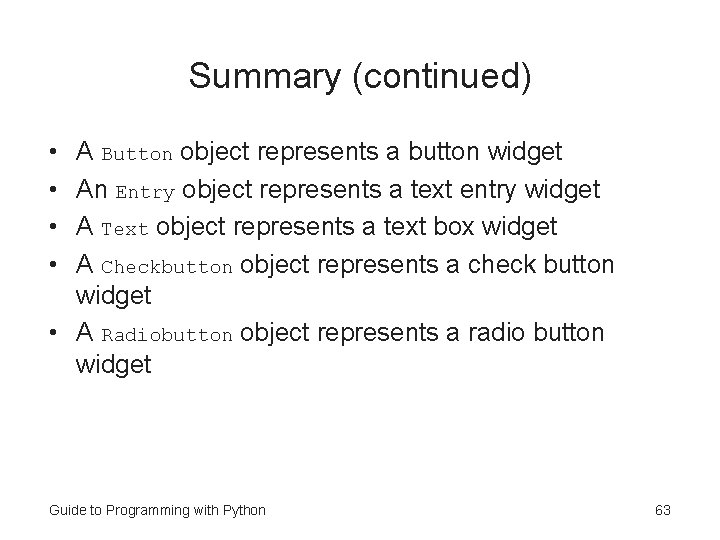 Summary (continued)

• A Button object represents a button widget
• An Entry object represents a text entry widget
• A Text object represents a text box widget
• A Checkbutton object represents a check button widget
• A Radiobutton object represents a radio button widget

Guide to Programming with Python

63